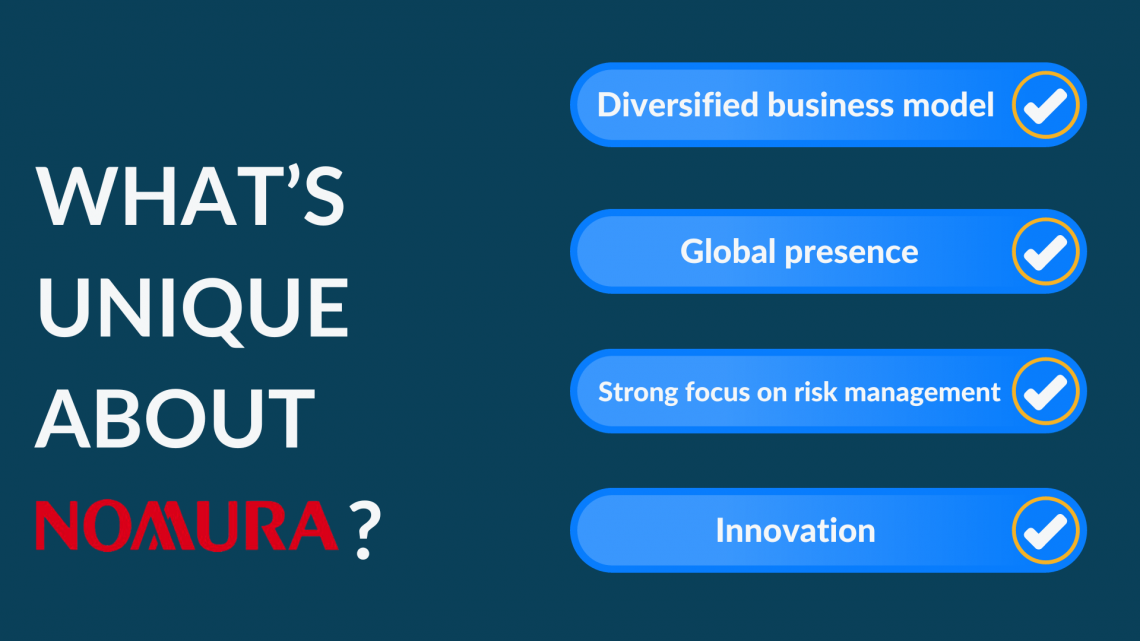 WHAT'S UNIQUE ABOUT NOMURA ?

Diversified business model

Global presence

Strong focus on risk management

Innovation